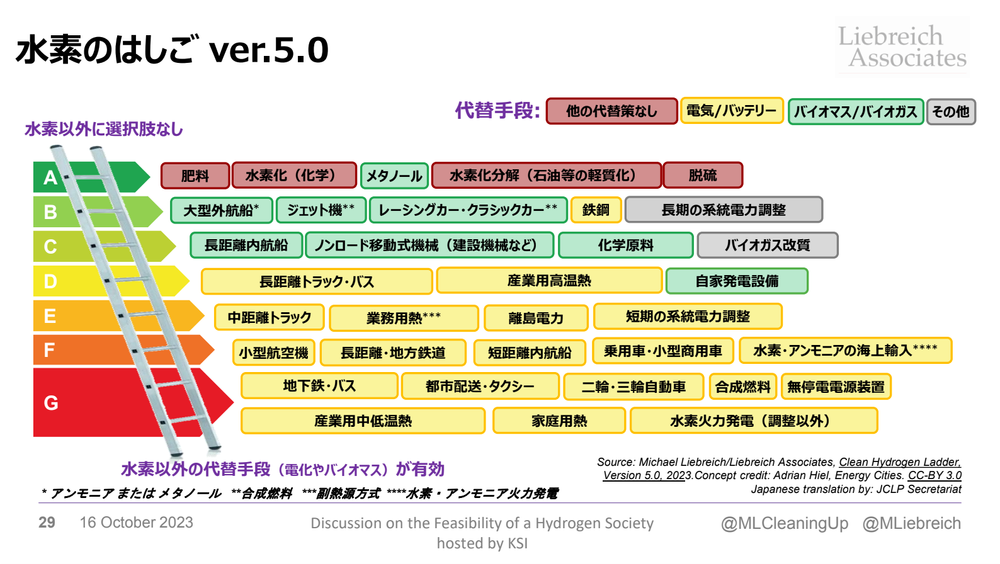 水素のはしご ver.5.0

Liebreich Associates

代替手段: 他の代替策なし 電気/バッテリー バイオマス/バイオガス その他

水素以外に選択肢なし

A 肥料 水素化（化学） メタノール 水素化分解（石油等の軽質化） 脱硫

B 大型外航船* ジェット機** レーシングカー・クラシックカー** 鉄鋼 長期の系統電力調整

C 長距離内航船 ノンロード移動式機械（建設機械など） 化学原料 バイオガス改質

D 長距離トラック・バス 産業用高温熱 自家発電設備

E 中距離トラック 業務用熱*** 離島電力 短期の系統電力調整

F 小型航空機 長距離・地方鉄道 短距離内航船 乗用車・小型商用車 水素・アンモニアの海上輸入****

G 地下鉄・バス 都市配送・タクシー 二輪・三輪自動車 合成燃料 無停電電源装置
産業用中低温熱 家庭用熱 水素火力発電（調整以外）

水素以外の代替手段（電化やバイオマス）が有効

* アンモニア または メタノール **合成燃料 ***副熱源方式 ****水素・アンモニア火力発電

Source: Michael Liebreich/Liebreich Associates, Clean Hydrogen Ladder, Version 5.0, 2023.Concept credit: Adrian Hiel, Energy Cities. CC-BY 3.0
Japanese translation by: JCLP Secretariat

29 16 October 2023 Discussion on the Feasibility of a Hydrogen Society hosted by KSI @MLCleaningUp @MLiebreich